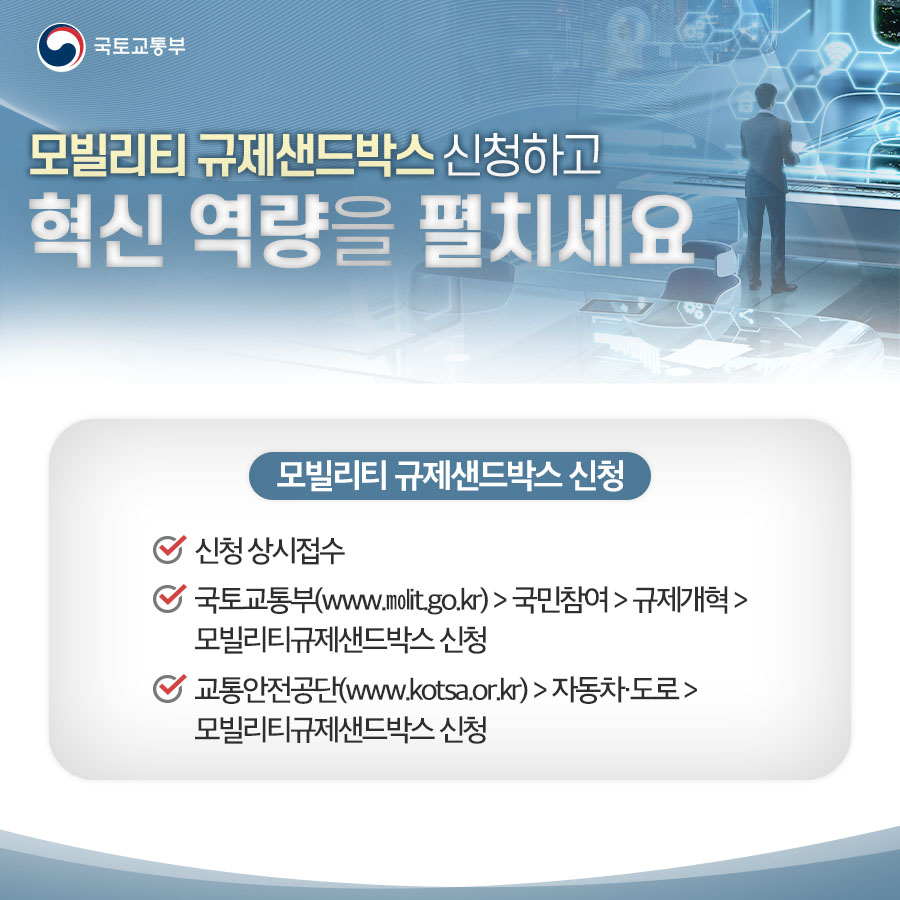 국토교통부

모빌리티 규제샌드박스 신청하고
혁신 역량을 펼치세요

모빌리티 규제샌드박스 신청

신청 상시접수

국토교통부(www.molit.go.kr) > 국민참여 > 규제개혁 > 모빌리티규제샌드박스 신청

교통안전공단(www.kotsa.or.kr) > 자동차·도로 > 모빌리티규제샌드박스 신청